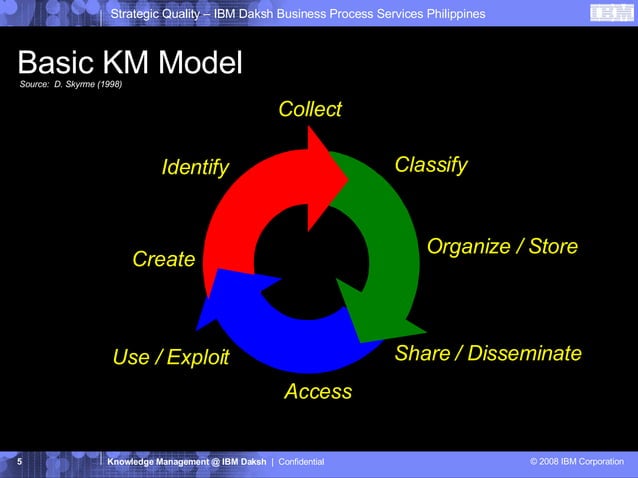 Strategic Quality – IBM Daksh Business Process Services Philippines

IBM

Basic KM Model

Source: D. Skyrme (1998)

Collect

Classify

Organize / Store

Share / Disseminate

Access

Use / Exploit

Create

Identify

5

Knowledge Management @ IBM Daksh | Confidential

© 2008 IBM Corporation